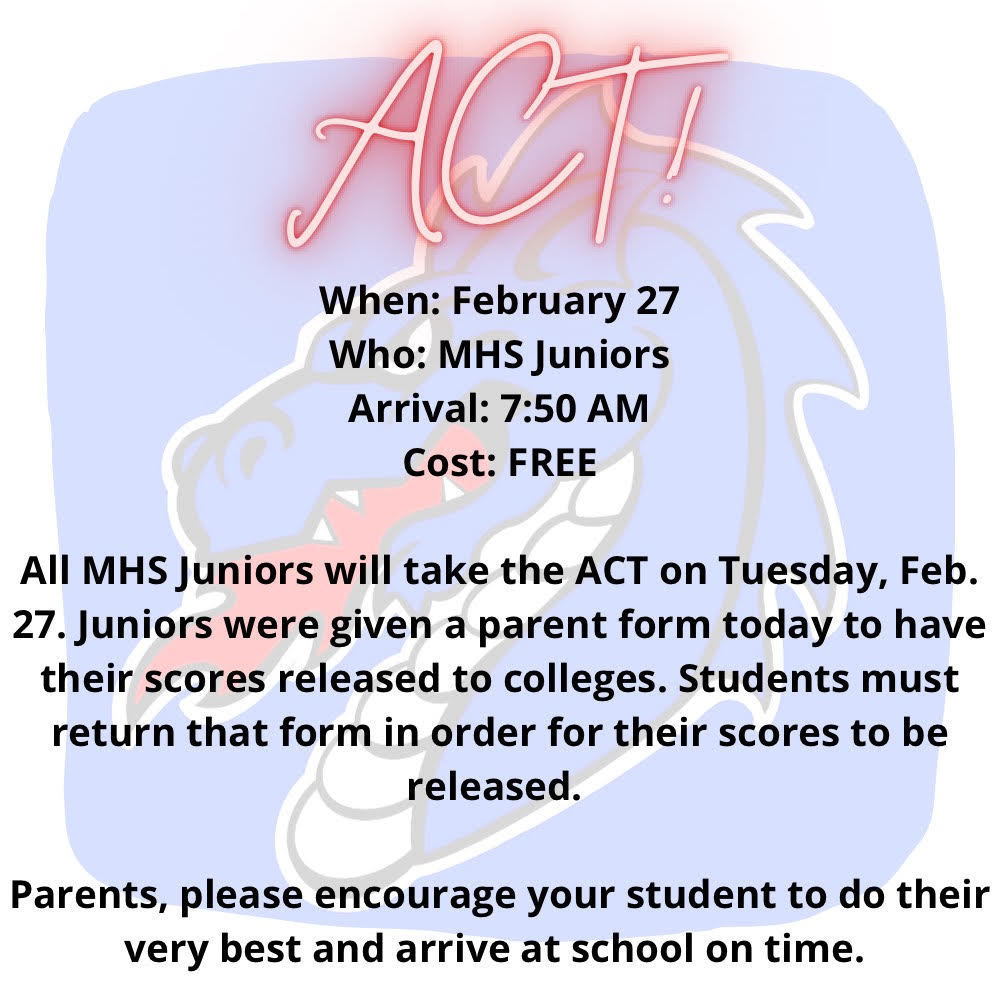 ACT!

When: February 27
Who: MHS Juniors
Arrival: 7:50 AM
Cost: FREE

All MHS Juniors will take the ACT on Tuesday, Feb. 27. Juniors were given a parent form today to have their scores released to colleges. Students must return that form in order for their scores to be released.

Parents, please encourage your student to do their very best and arrive at school on time.